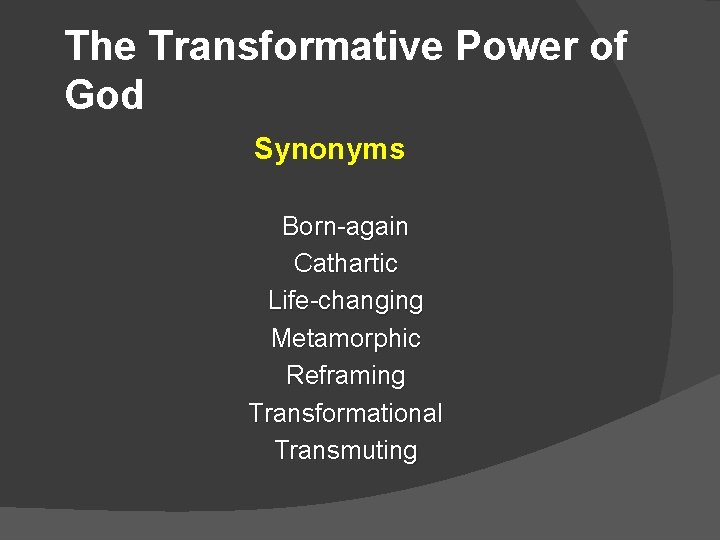 The Transformative Power of God

Synonyms

Born-again
Cathartic
Life-changing
Metamorphic
Reframing
Transformational
Transmuting